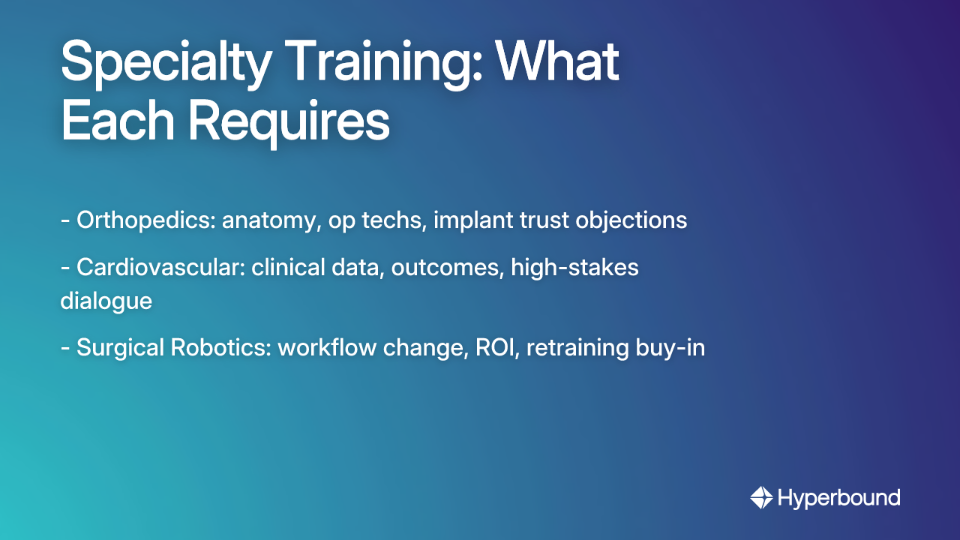 Specialty Training: What Each Requires

- Orthopedics: anatomy, op techs, implant trust objections

- Cardiovascular: clinical data, outcomes, high-stakes dialogue

- Surgical Robotics: workflow change, ROI, retraining buy-in

Hyperbound